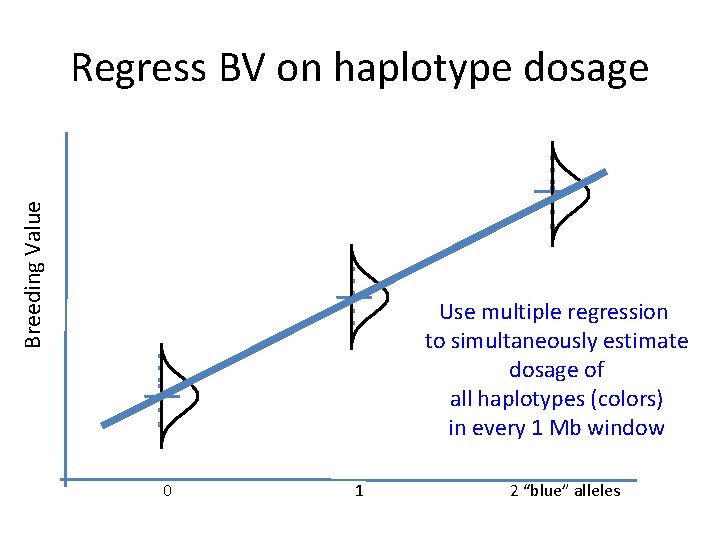 Regress BV on haplotype dosage

Breeding Value

Use multiple regression to simultaneously estimate dosage of all haplotypes (colors) in every 1 Mb window

0

1

2 “blue” alleles